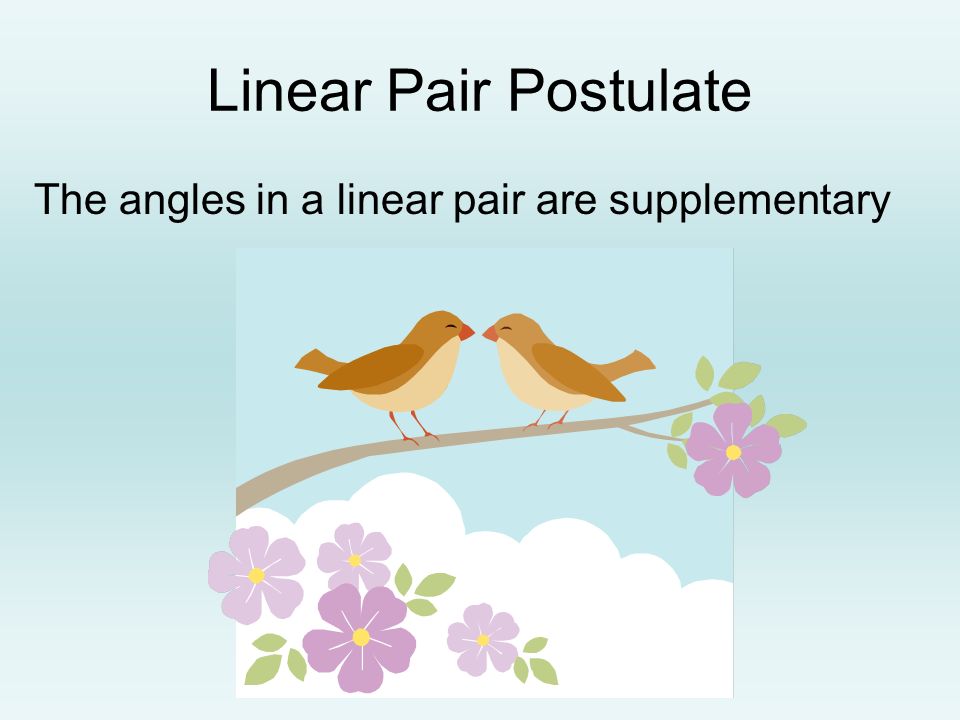 Linear Pair Postulate

The angles in a linear pair are supplementary